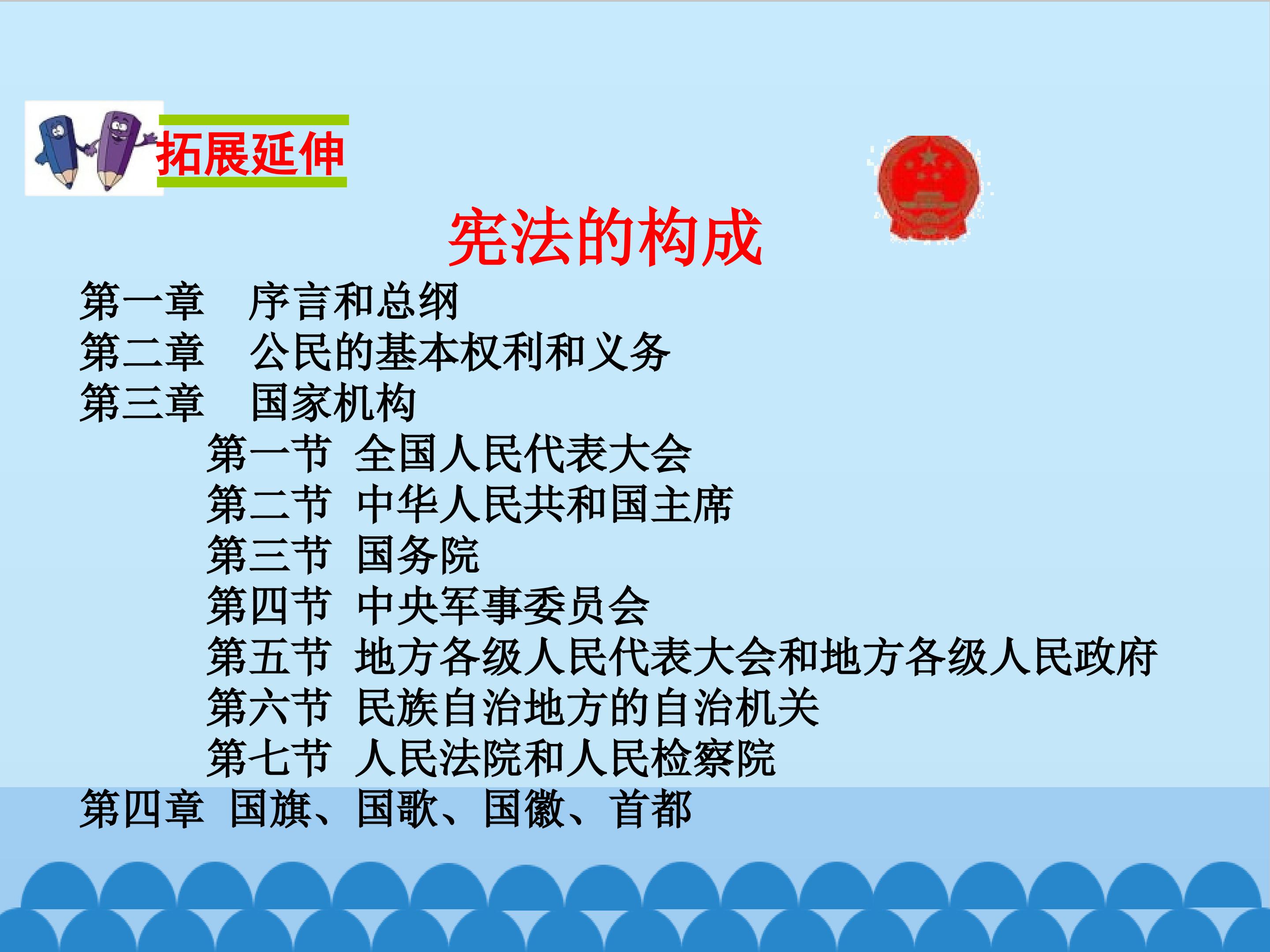 拓展延伸

宪法的构成

第一章 序言和总纲
第二章 公民的基本权利和义务
第三章 国家机构
第一节 全国人民代表大会
第二节 中华人民共和国主席
第三节 国务院
第四节 中央军事委员会
第五节 地方各级人民代表大会和地方各级人民政府
第六节 民族自治地方的自治机关
第七节 人民法院和人民检察院
第四章 国旗、国歌、国徽、首都